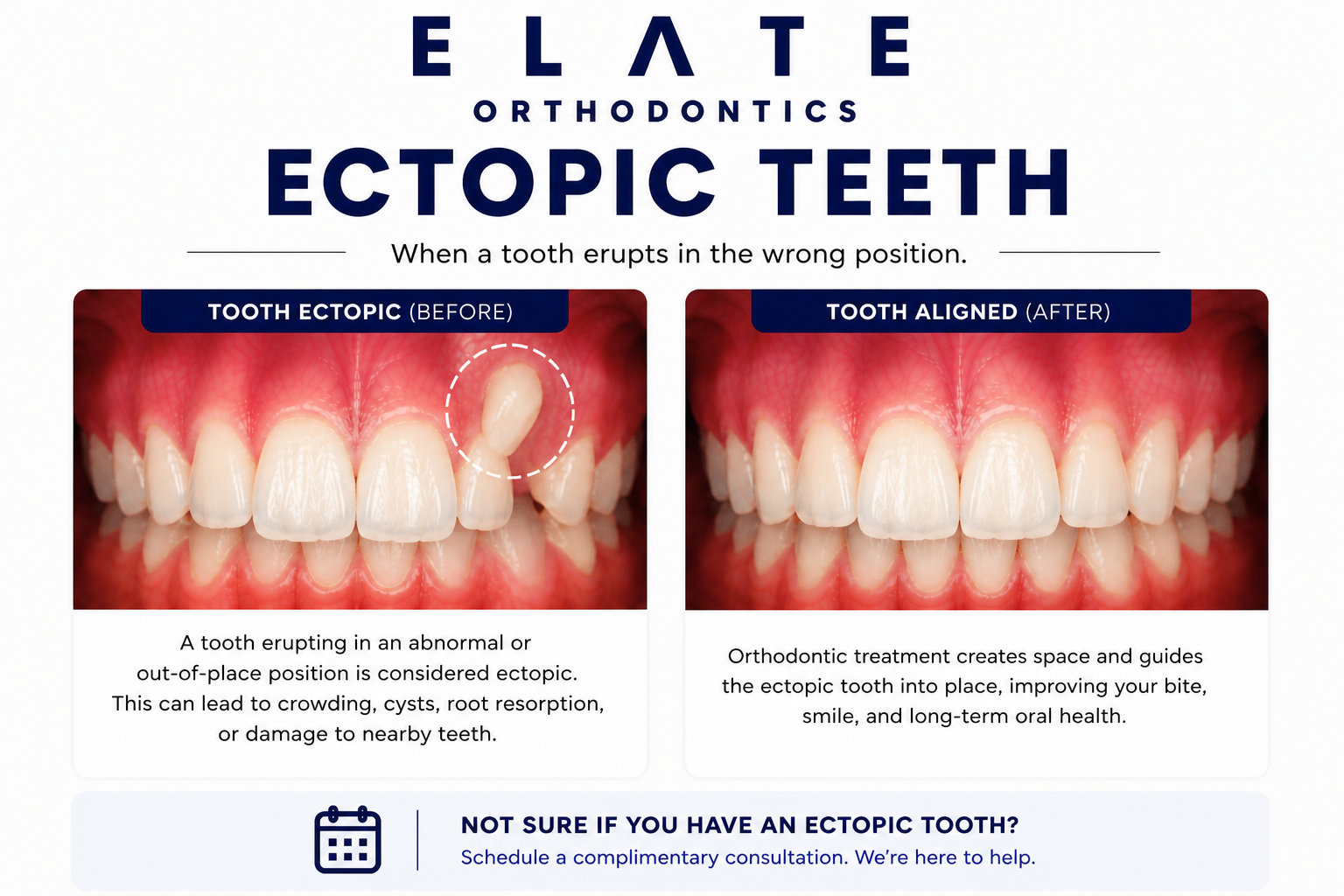 ELATE
ORTHODONTICS

ECTOPIC TEETH

When a tooth erupts in the wrong position.

TOOTH ECTOPIC (BEFORE)

A tooth erupting in an abnormal or out-of-place position is considered ectopic. This can lead to crowding, cysts, root resorption, or damage to nearby teeth.

TOOTH ALIGNED (AFTER)

Orthodontic treatment creates space and guides the ectopic tooth into place, improving your bite, smile, and long-term oral health.

NOT SURE IF YOU HAVE AN ECTOPIC TOOTH?
Schedule a complimentary consultation. We're here to help.